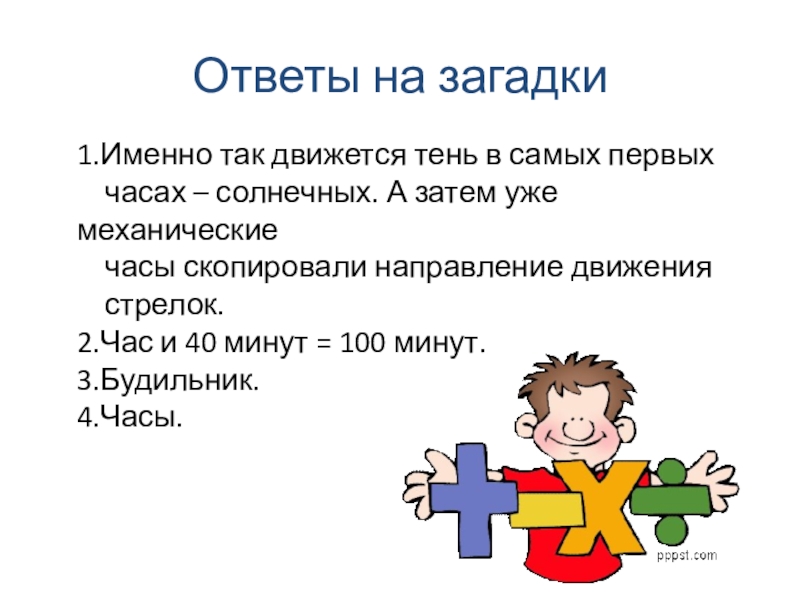 Ответы на загадки

1.Именно так движется тень в самых первых часах – солнечных. А затем уже механические часы скопировали направление движения стрелок.
2.Час и 40 минут = 100 минут.
3.Будильник.
4.Часы.

pppst.com